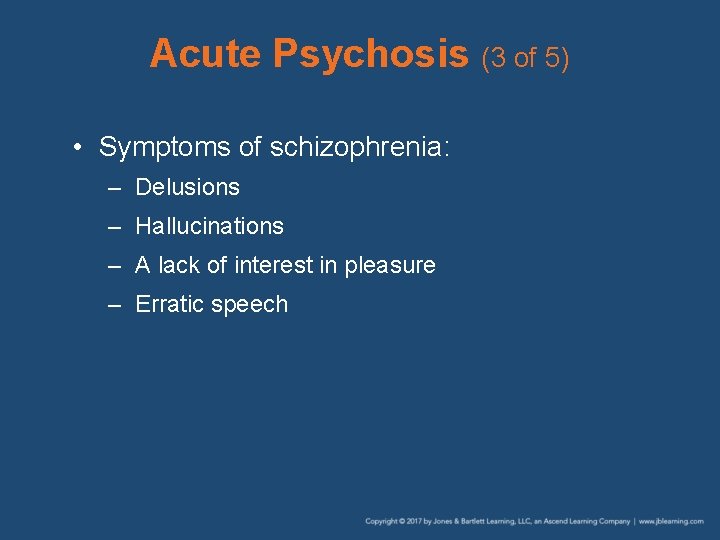 Acute Psychosis (3 of 5)

• Symptoms of schizophrenia:
– Delusions
– Hallucinations
– A lack of interest in pleasure
– Erratic speech

Copyright © 2017 by Jones & Bartlett Learning, LLC, an Ascend Learning Company | www.jblearning.com